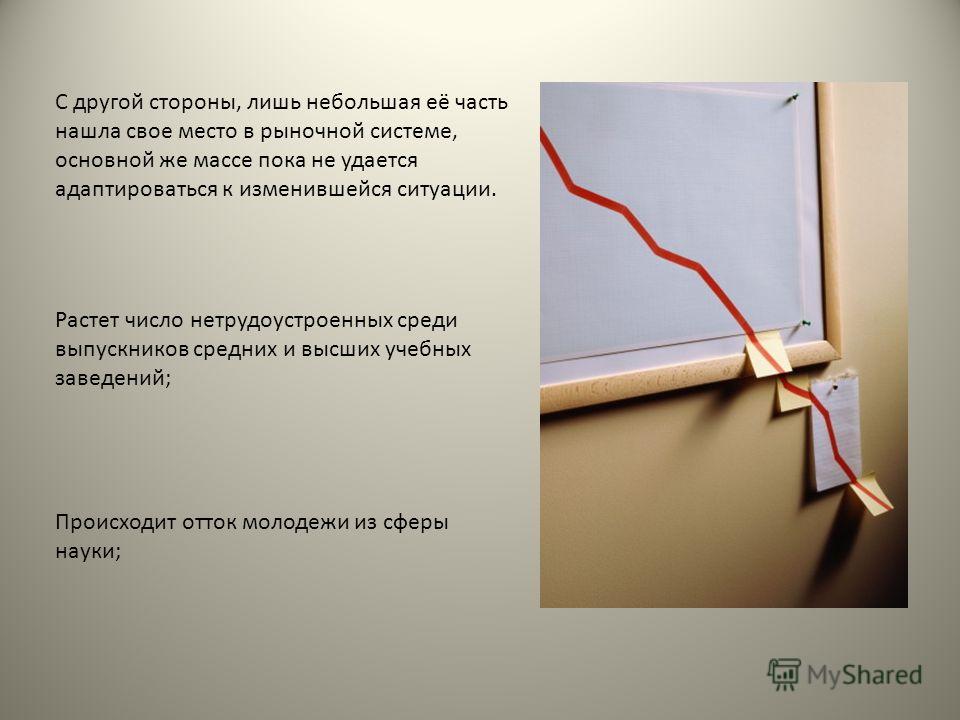 С другой стороны, лишь небольшая её часть нашла свое место в рыночной системе, основной же массе пока не удается адаптироваться к изменившейся ситуации.

Растет число нетрудоустроенных среди выпускников средних и высших учебных заведений;

Происходит отток молодежи из сферы науки;

MyShared